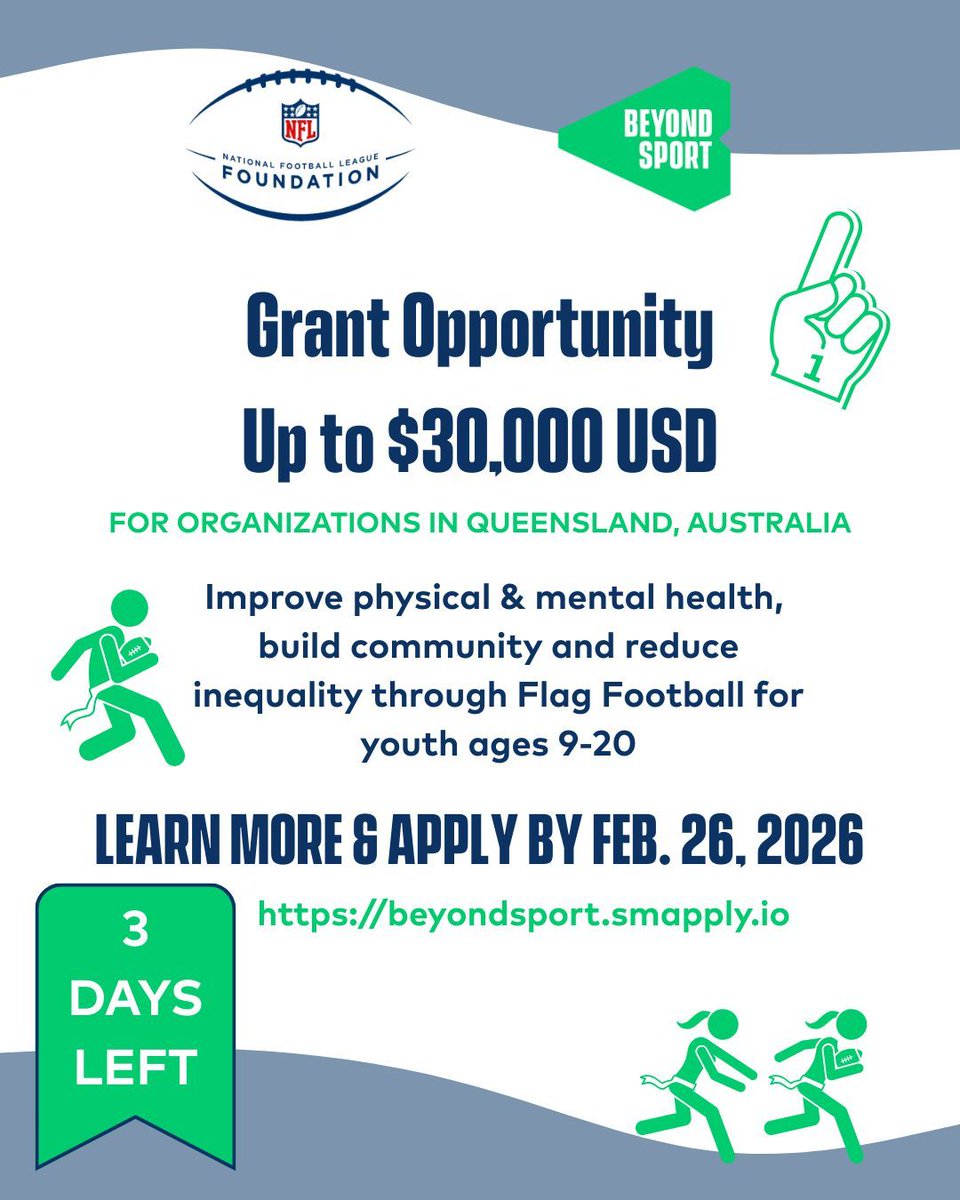 NFL
NATIONAL FOOTBALL LEAGUE
FOUNDATION

BEYOND SPORT

1

Grant Opportunity
Up to $30,000 USD

FOR ORGANIZATIONS IN QUEENSLAND, AUSTRALIA

Improve physical & mental health, build community and reduce inequality through Flag Football for youth ages 9-20

LEARN MORE & APPLY BY FEB. 26, 2026

https://beyondsport.smapply.io

3 DAYS LEFT